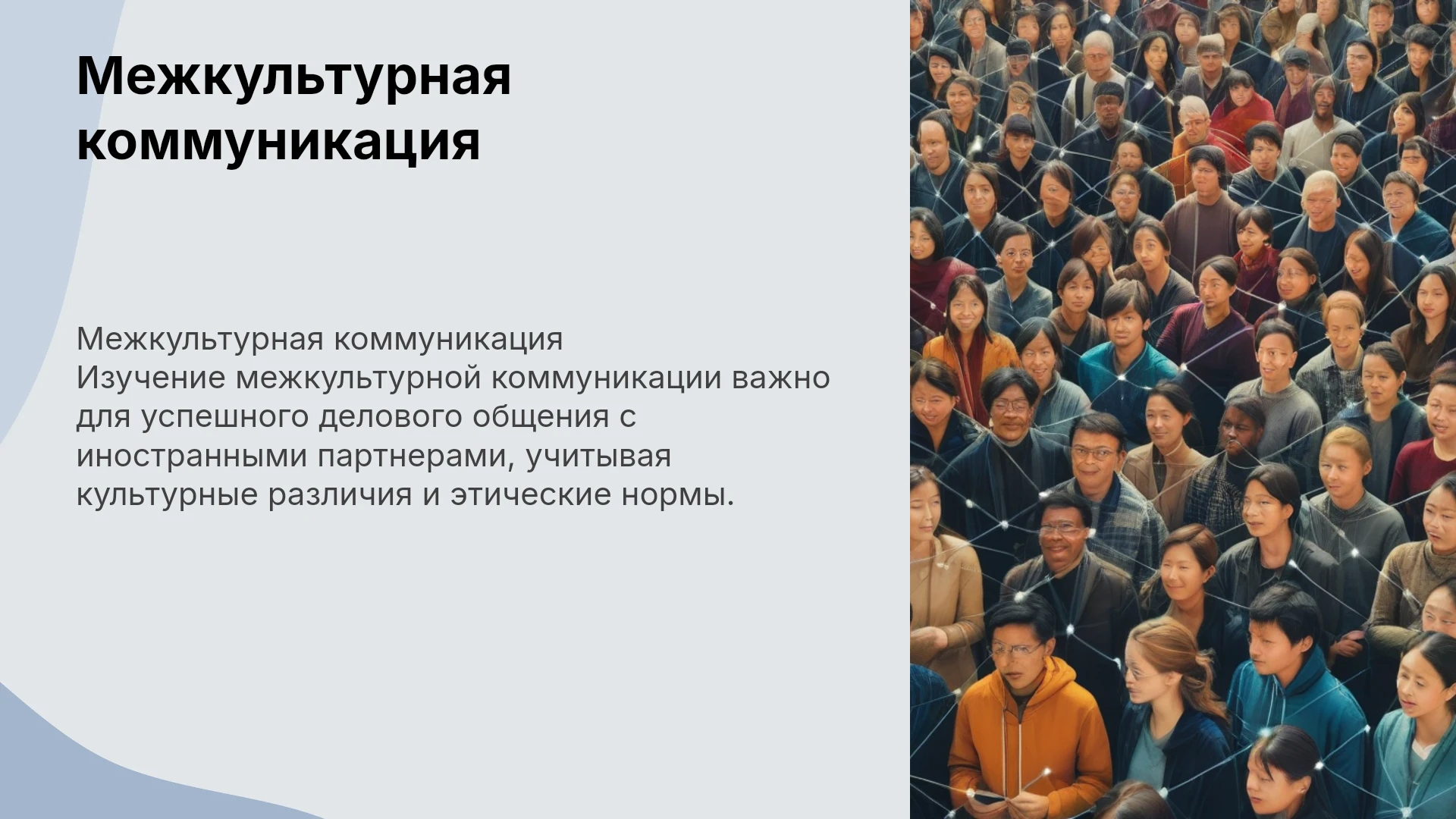 Межкультурная коммуникация

Межкультурная коммуникация
Изучение межкультурной коммуникации важно для успешного делового общения с иностранными партнерами, учитывая культурные различия и этические нормы.